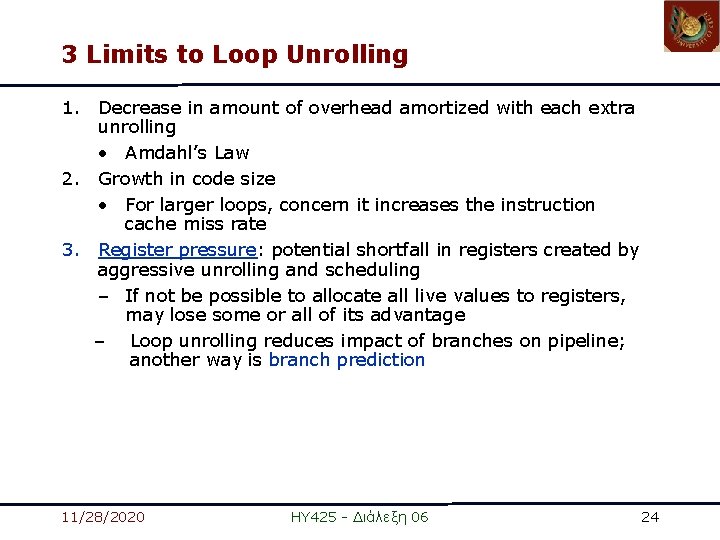 3 Limits to Loop Unrolling

1. Decrease in amount of overhead amortized with each extra unrolling
   • Amdahl's Law
2. Growth in code size
   • For larger loops, concern it increases the instruction cache miss rate
3. Register pressure: potential shortfall in registers created by aggressive unrolling and scheduling
   – If not be possible to allocate all live values to registers, may lose some or all of its advantage
   – Loop unrolling reduces impact of branches on pipeline; another way is branch prediction

11/28/2020 HY425 - Διάλεξη 06 24